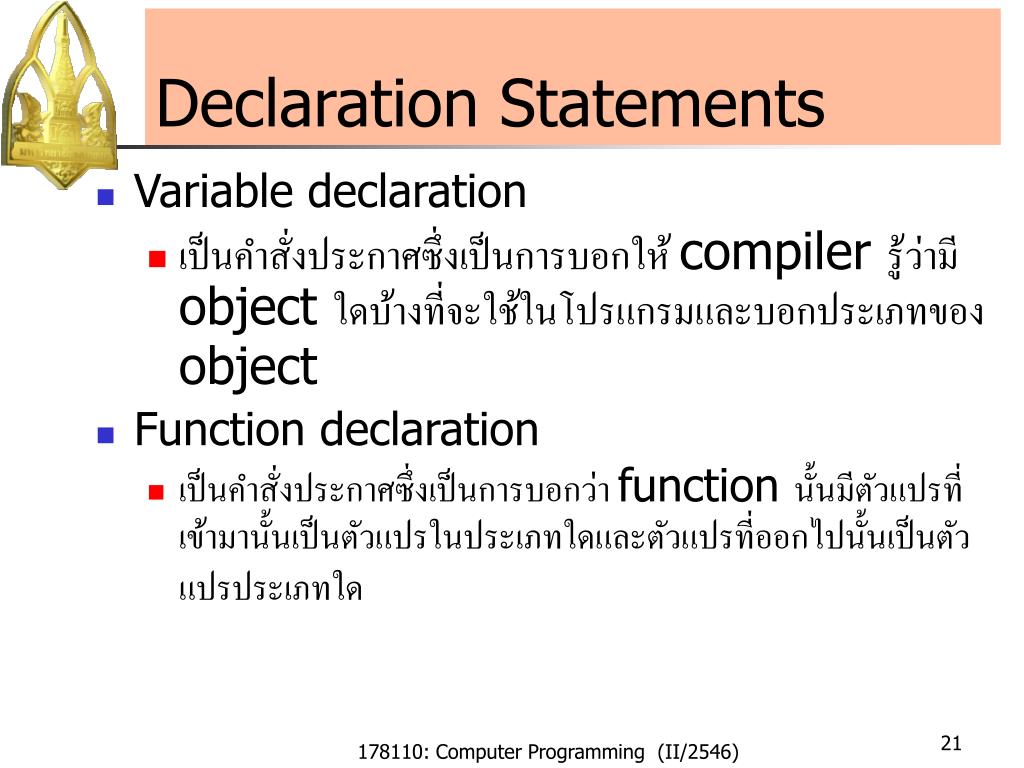 Declaration Statements

Variable declaration

เป็นคำสั่งประกาศซึ่งเป็นการบอกให้ compiler รู้ว่ามี object ใดบ้างที่จะใช้ในโปรแกรมและบอกประเภทของ object

Function declaration

เป็นคำสั่งประกาศซึ่งเป็นการบอกว่า function นั้นมีตัวแปรที่เข้ามานั้นเป็นตัวแปรในประเภทใดและตัวแปรที่ออกไปนั้นเป็นตัวแปรประเภทใด

178110: Computer Programming (II/2546)

21